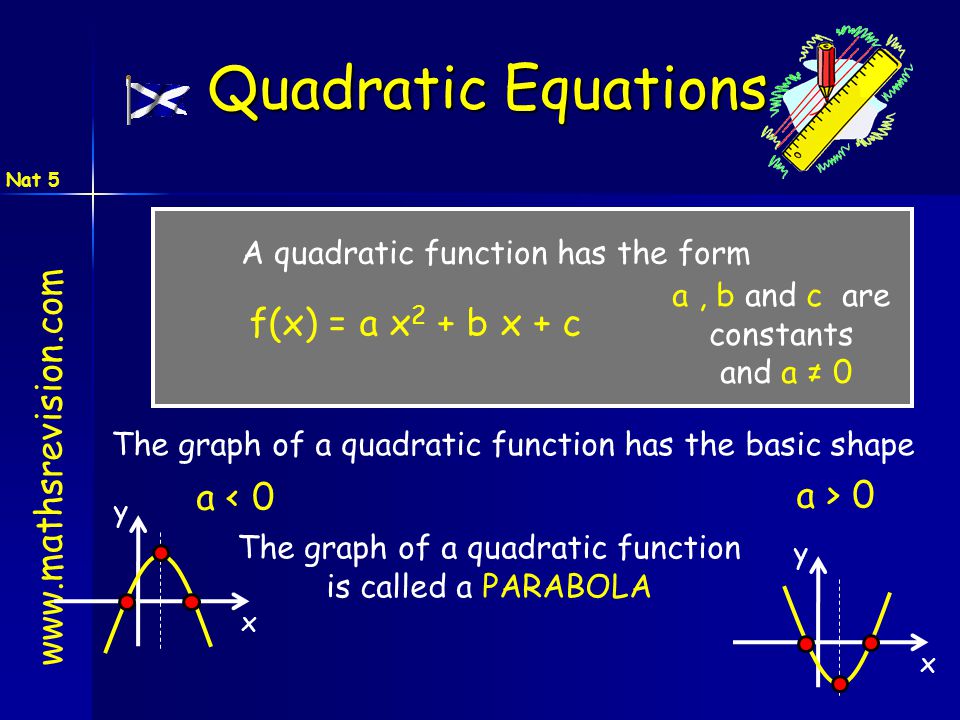 Quadratic Equations

Nat 5

www.mathsrevision.com

A quadratic function has the form

$f(x) = a x^2 + b x + c$

a , b and c are constants and $a \neq 0$

The graph of a quadratic function has the basic shape

$a < 0$

$a > 0$

y

x

The graph of a quadratic function is called a PARABOLA

y

x